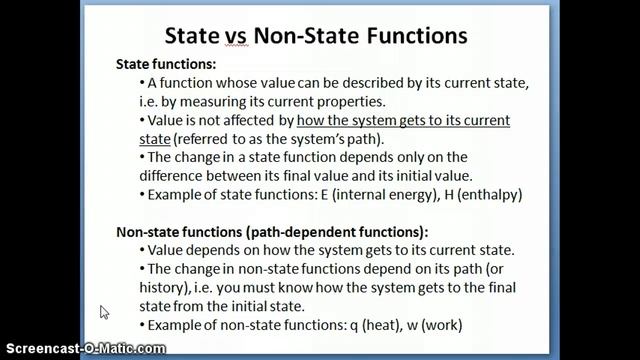 State vs Non-State Functions

State functions:

• A function whose value can be described by its current state, i.e. by measuring its current properties.

• Value is not affected by how the system gets to its current state (referred to as the system's path).

• The change in a state function depends only on the difference between its final value and its initial value.

• Example of state functions: E (internal energy), H (enthalpy)

Non-state functions (path-dependent functions):

• Value depends on how the system gets to its current state.

• The change in non-state functions depend on its path (or history), i.e. you must know how the system gets to the final state from the initial state.

• Example of non-state functions: q (heat), w (work)

Screencast-O-Matic.com